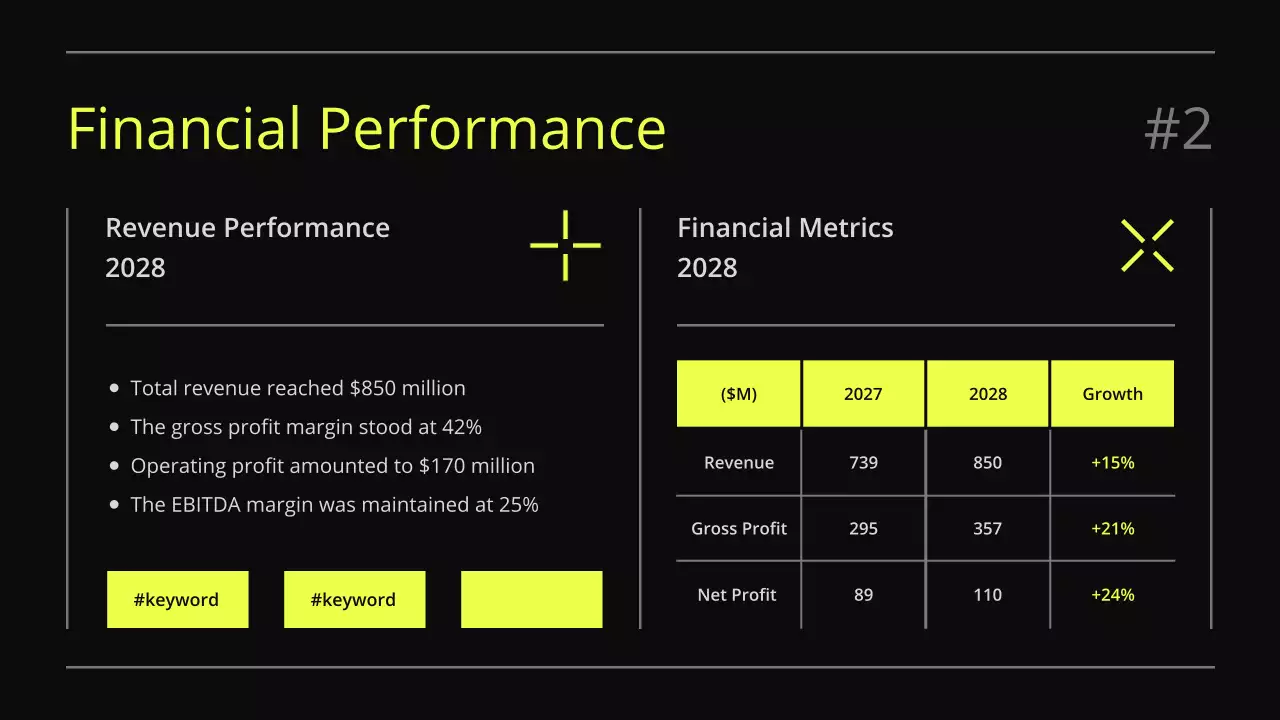 Financial Performance

#2

Revenue Performance
2028

- Total revenue reached \$850 million
- The gross profit margin stood at 42%
- Operating profit amounted to \$170 million
- The EBITDA margin was maintained at 25%

#keyword

#keyword

Financial Metrics
2028

| (\$M) | 2027 | 2028 | Growth |
|---|---|---|---|
| Revenue | 739 | 850 | +15% |
| Gross Profit | 295 | 357 | +21% |
| Net Profit | 89 | 110 | +24% |